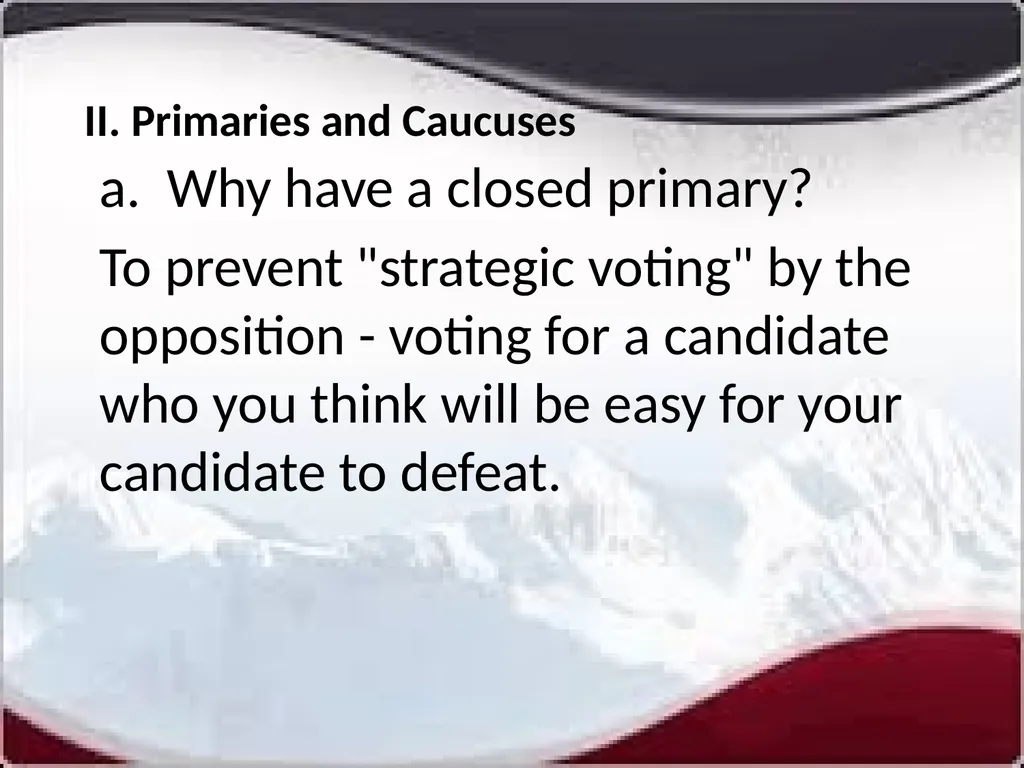 II. Primaries and Caucuses

a. Why have a closed primary?

To prevent "strategic voting" by the opposition - voting for a candidate who you think will be easy for your candidate to defeat.